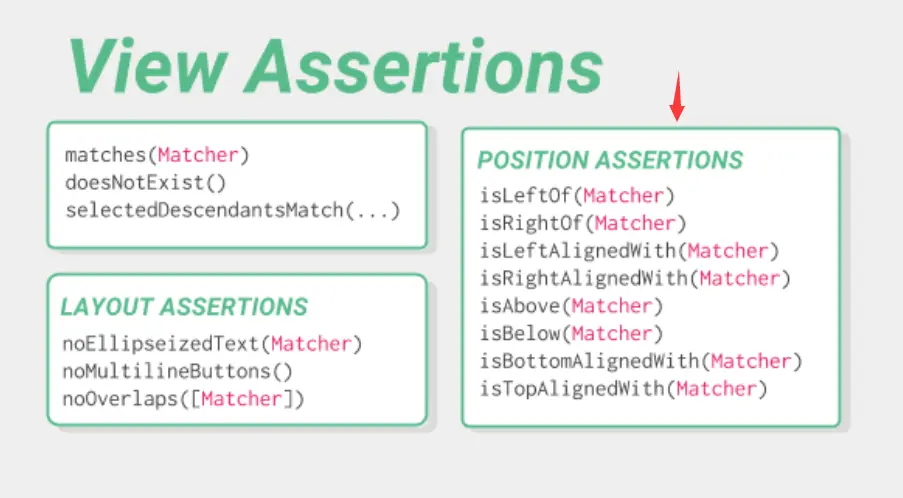 View Assertions

matches(Matcher)
doesNotExist()
selectedDescendantsMatch(...)

LAYOUT ASSERTIONS
noEllipseizedText(Matcher)
noMultilineButtons()
noOverlaps([Matcher])

POSITION ASSERTIONS
isLeftOf(Matcher)
isRightOf(Matcher)
isLeftAlignedWith(Matcher)
isRightAlignedWith(Matcher)
isAbove(Matcher)
isBelow(Matcher)
isBottomAlignedWith(Matcher)
isTopAlignedWith(Matcher)